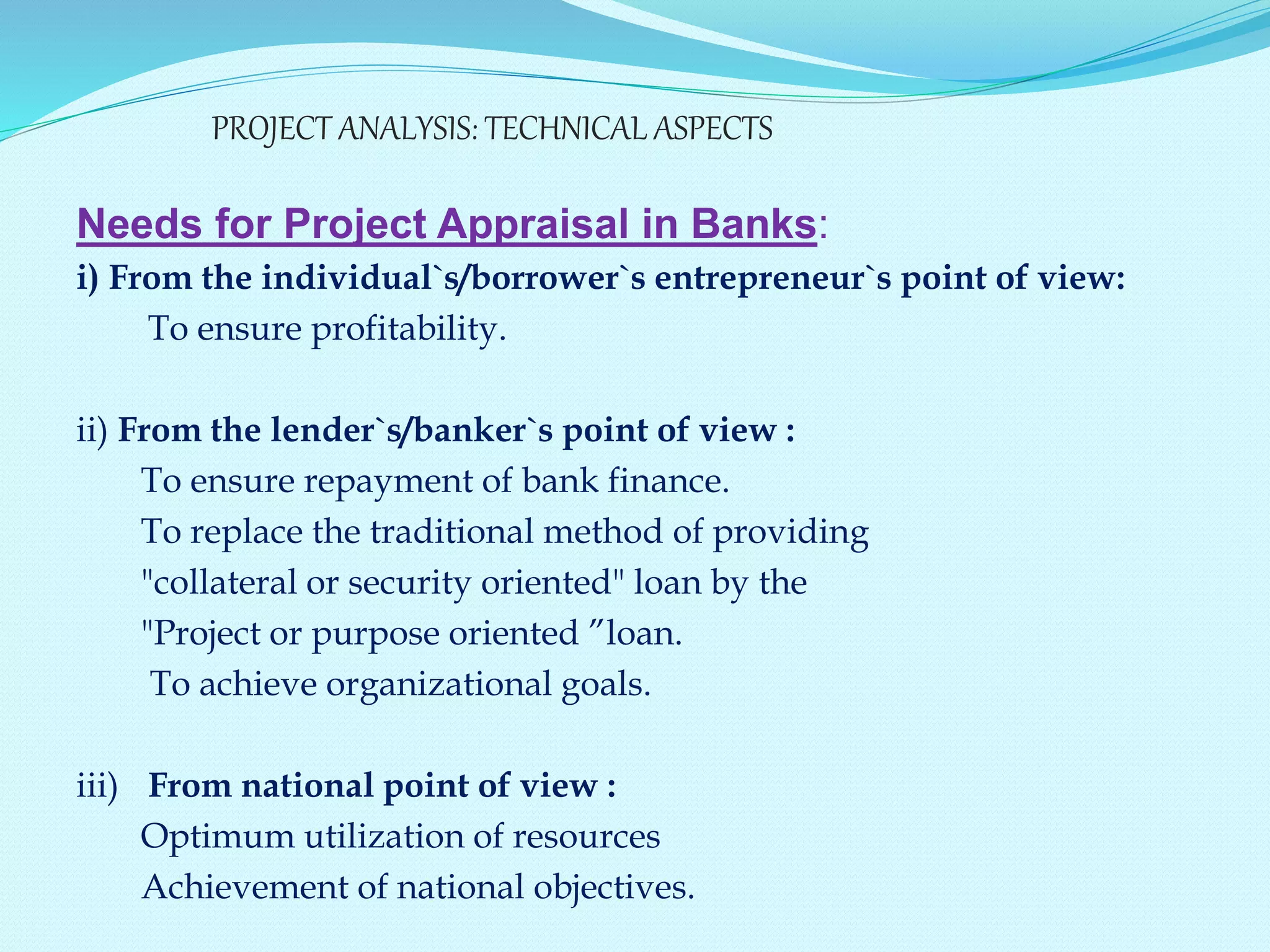 PROJECT ANALYSIS: TECHNICAL ASPECTS

Needs for Project Appraisal in Banks:

i) From the individual`s/borrower`s entrepreneur`s point of view:

To ensure profitability.

ii) From the lender`s/banker`s point of view :

To ensure repayment of bank finance.

To replace the traditional method of providing "collateral or security oriented" loan by the "Project or purpose oriented ″loan.

To achieve organizational goals.

iii) From national point of view :

Optimum utilization of resources

Achievement of national objectives.